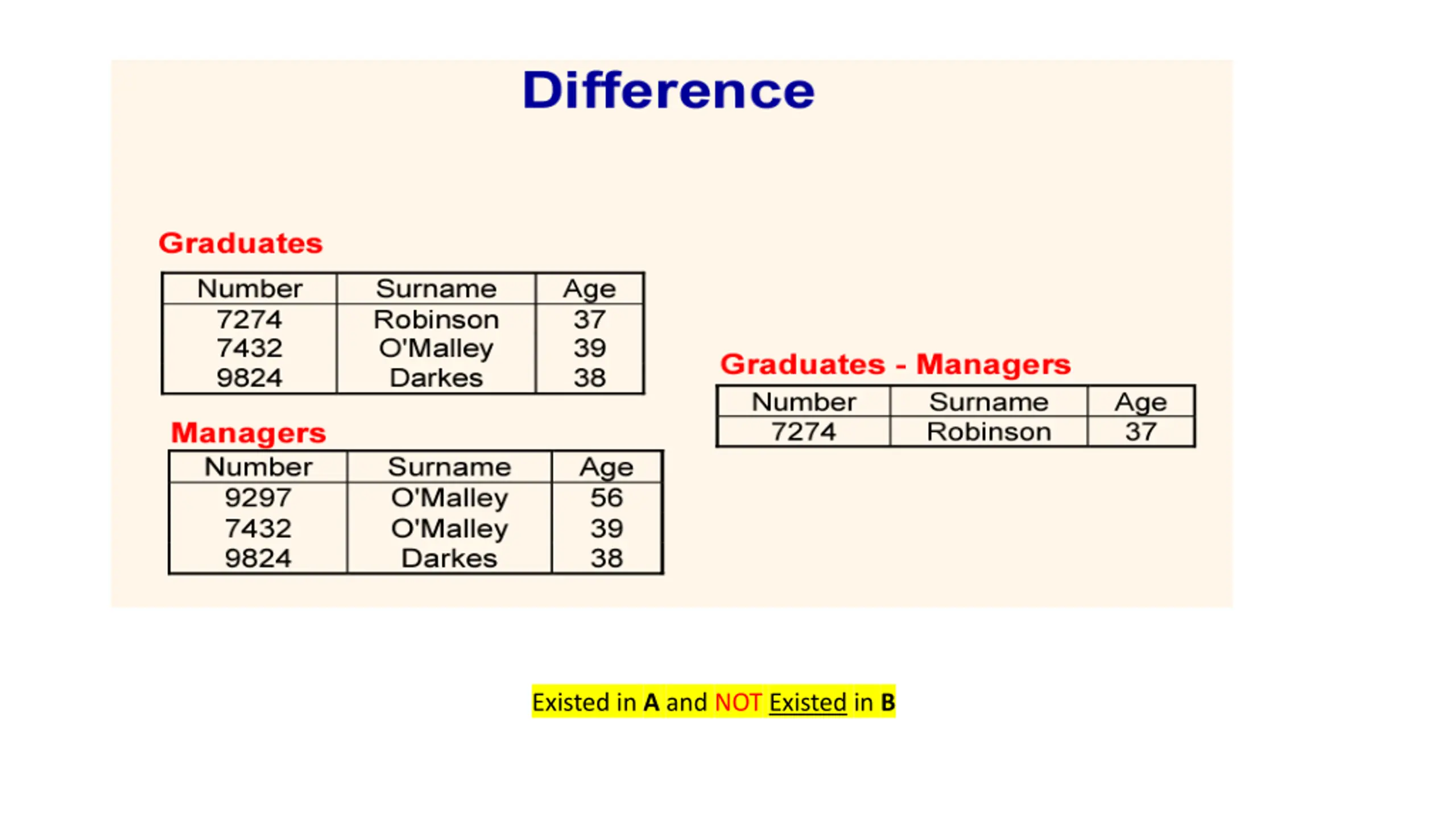 Difference

Graduates

| Number | Surname | Age |
|---|---|---|
| 7274 | Robinson | 37 |
| 7432 | O'Malley | 39 |
| 9824 | Darkes | 38 |

Managers

| Number | Surname | Age |
|---|---|---|
| 9297 | O'Malley | 56 |
| 7432 | O'Malley | 39 |
| 9824 | Darkes | 38 |

Graduates - Managers

| Number | Surname | Age |
|---|---|---|
| 7274 | Robinson | 37 |

Existed in A and NOT Existed in B